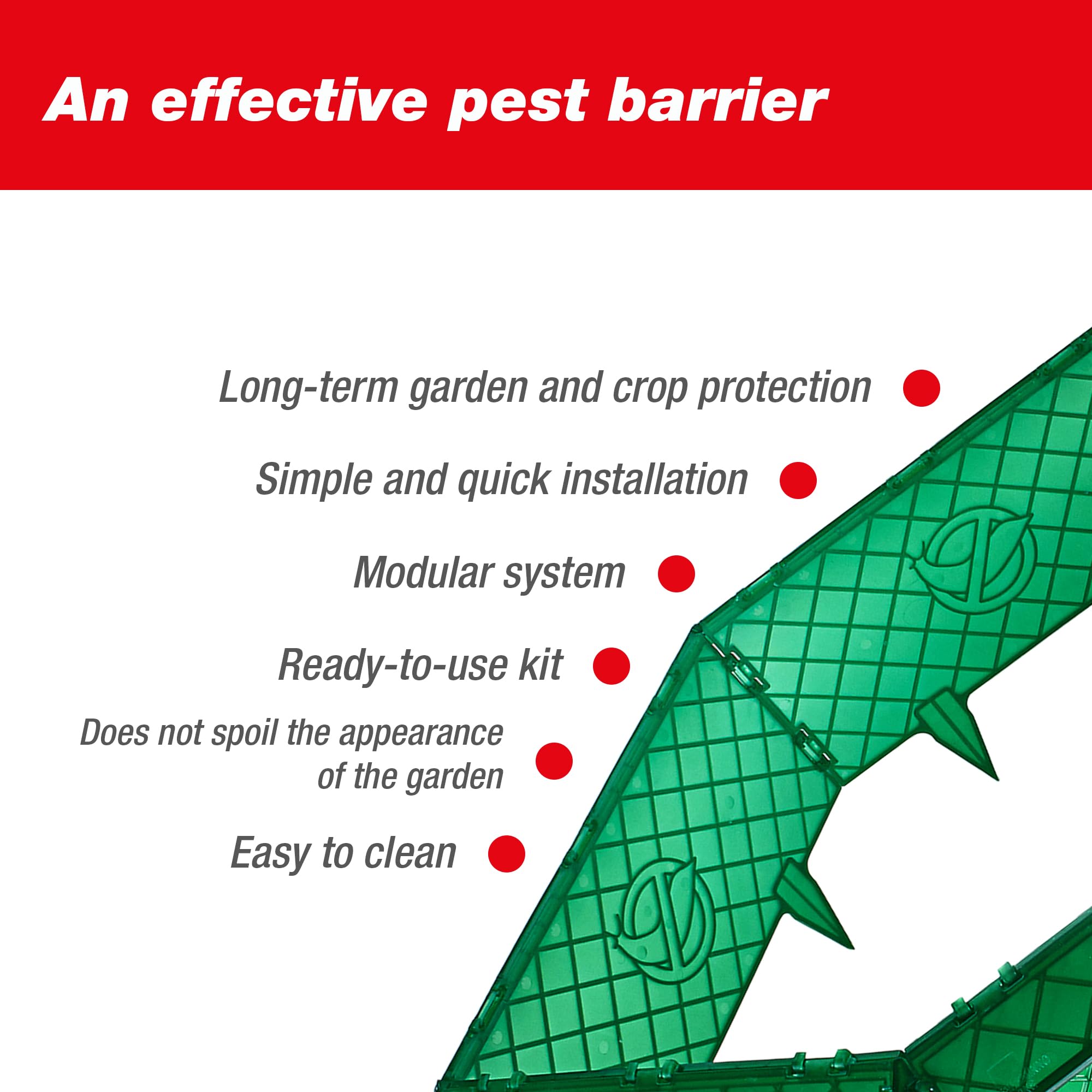 An effective pest barrier

Long-term garden and crop protection

Simple and quick installation

Modular system

Ready-to-use kit

Does not spoil the appearance of the garden

Easy to clean